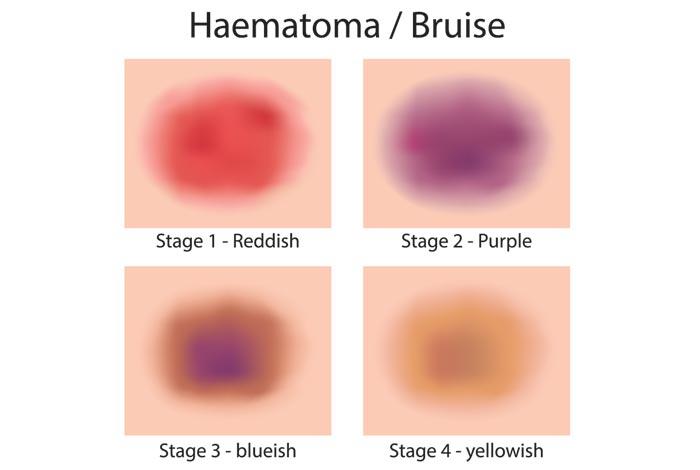 Haematoma / Bruise

Stage 1 - Reddish

Stage 2 - Purple

Stage 3 - blueish

Stage 4 - yellowish